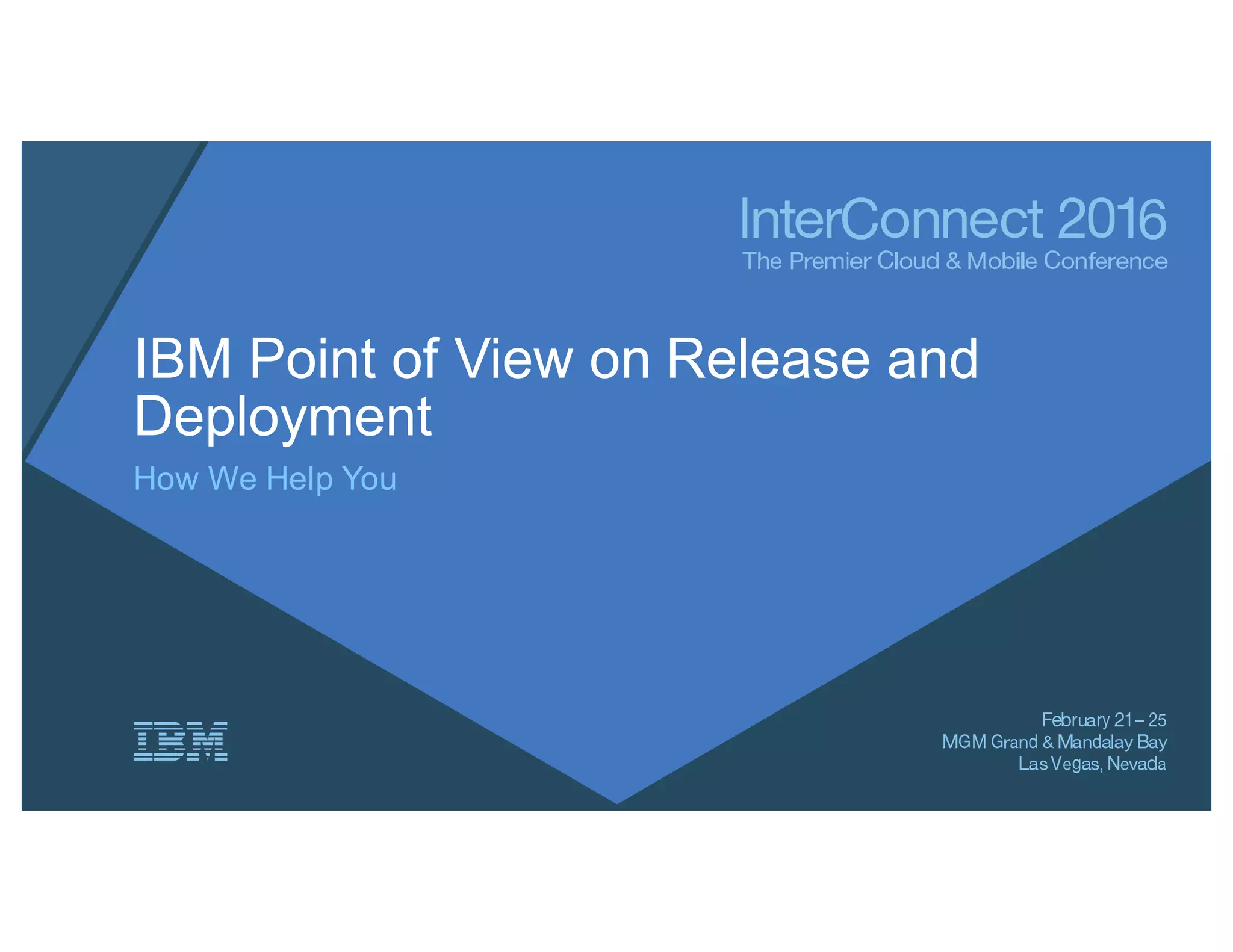 InterConnect 2016
The Premier Cloud & Mobile Conference

IBM Point of View on Release and Deployment

How We Help You

IBM

February 21 – 25
MGM Grand & Mandalay Bay
Las Vegas, Nevada